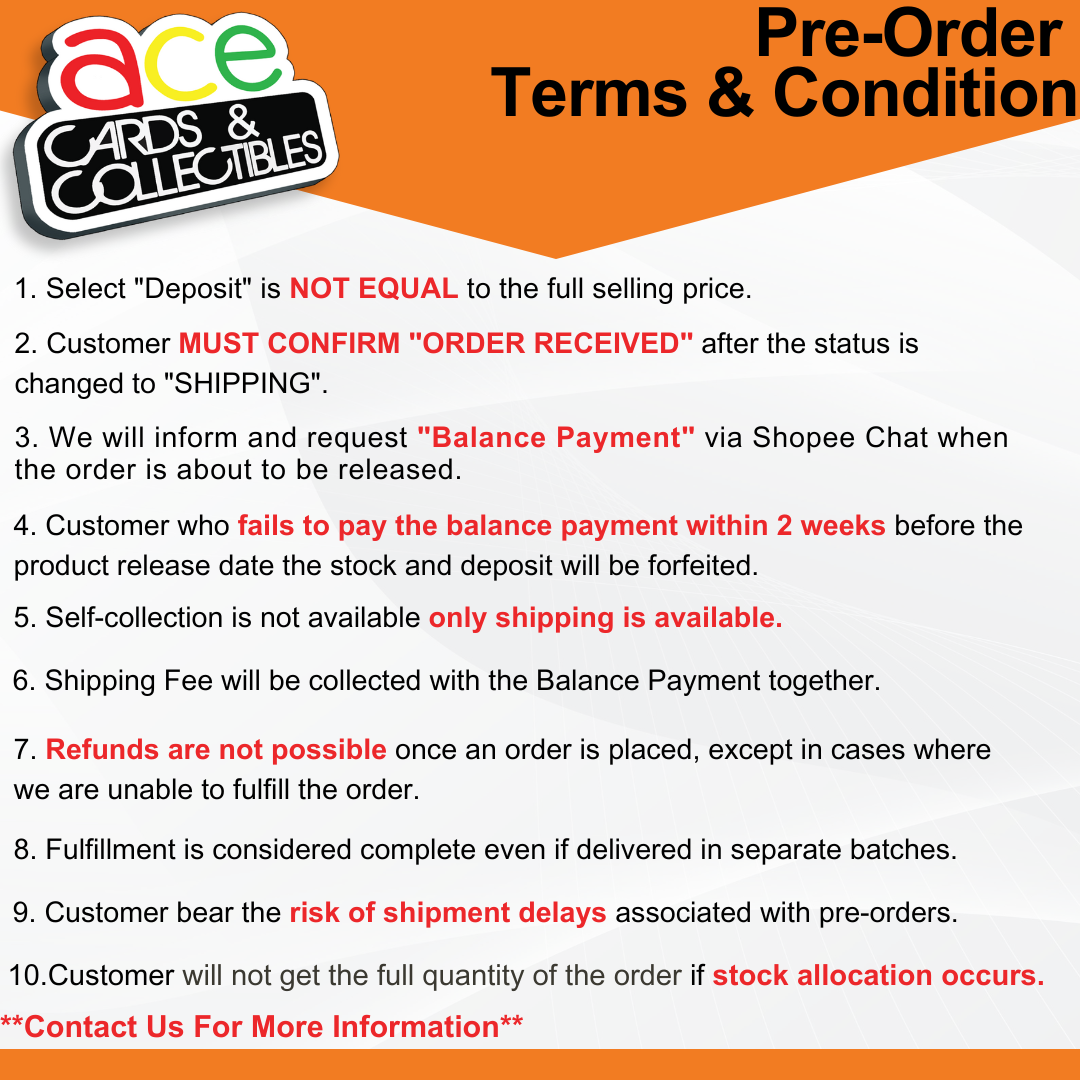 ace
CARDS &
COLLECTIBLES

Pre-Order
Terms & Condition

1. Select "Deposit" is NOT EQUAL to the full selling price.

2. Customer MUST CONFIRM "ORDER RECEIVED" after the status is changed to "SHIPPING".

3. We will inform and request "Balance Payment" via Shopee Chat when the order is about to be released.

4. Customer who fails to pay the balance payment within 2 weeks before the product release date the stock and deposit will be forfeited.

5. Self-collection is not available only shipping is available.

6. Shipping Fee will be collected with the Balance Payment together.

7. Refunds are not possible once an order is placed, except in cases where we are unable to fulfill the order.

8. Fulfillment is considered complete even if delivered in separate batches.

9. Customer bear the risk of shipment delays associated with pre-orders.

10.Customer will not get the full quantity of the order if stock allocation occurs.

**Contact Us For More Information**